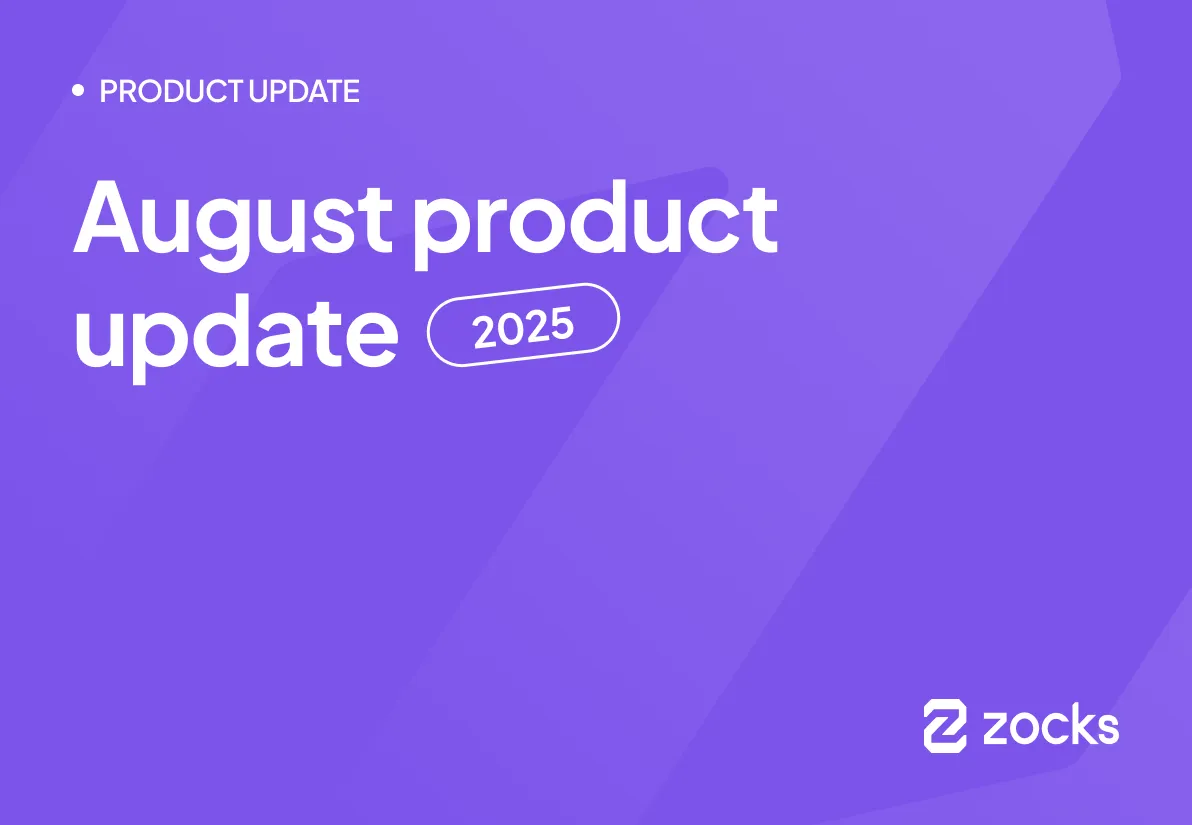 • PRODUCT UPDATE

August product update 2025

zocks